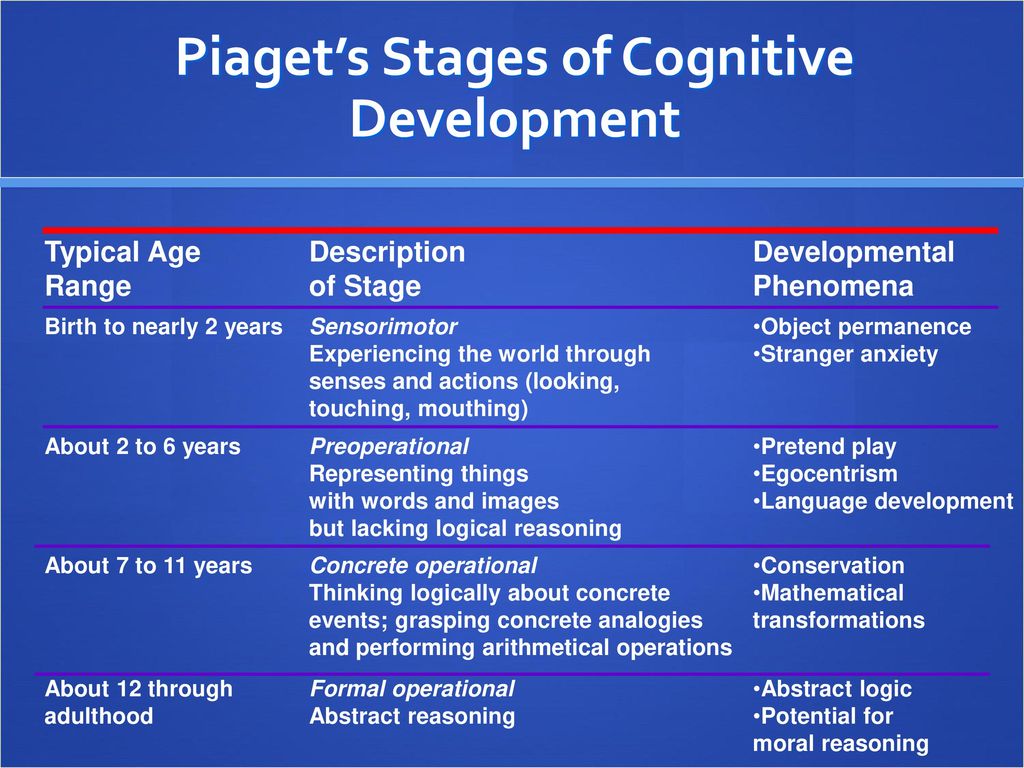 Piaget's Stages of Cognitive Development

| Typical Age Range | Description of Stage | Developmental Phenomena |
|---|---|---|
| Birth to nearly 2 years | Sensorimotor Experiencing the world through senses and actions (looking, touching, mouthing) | •Object permanence •Stranger anxiety |
| About 2 to 6 years | Preoperational Representing things with words and images but lacking logical reasoning | •Pretend play •Egocentrism •Language development |
| About 7 to 11 years | Concrete operational Thinking logically about concrete events; grasping concrete analogies and performing arithmetical operations | •Conservation •Mathematical transformations |
| About 12 through adulthood | Formal operational Abstract reasoning | •Abstract logic •Potential for moral reasoning |